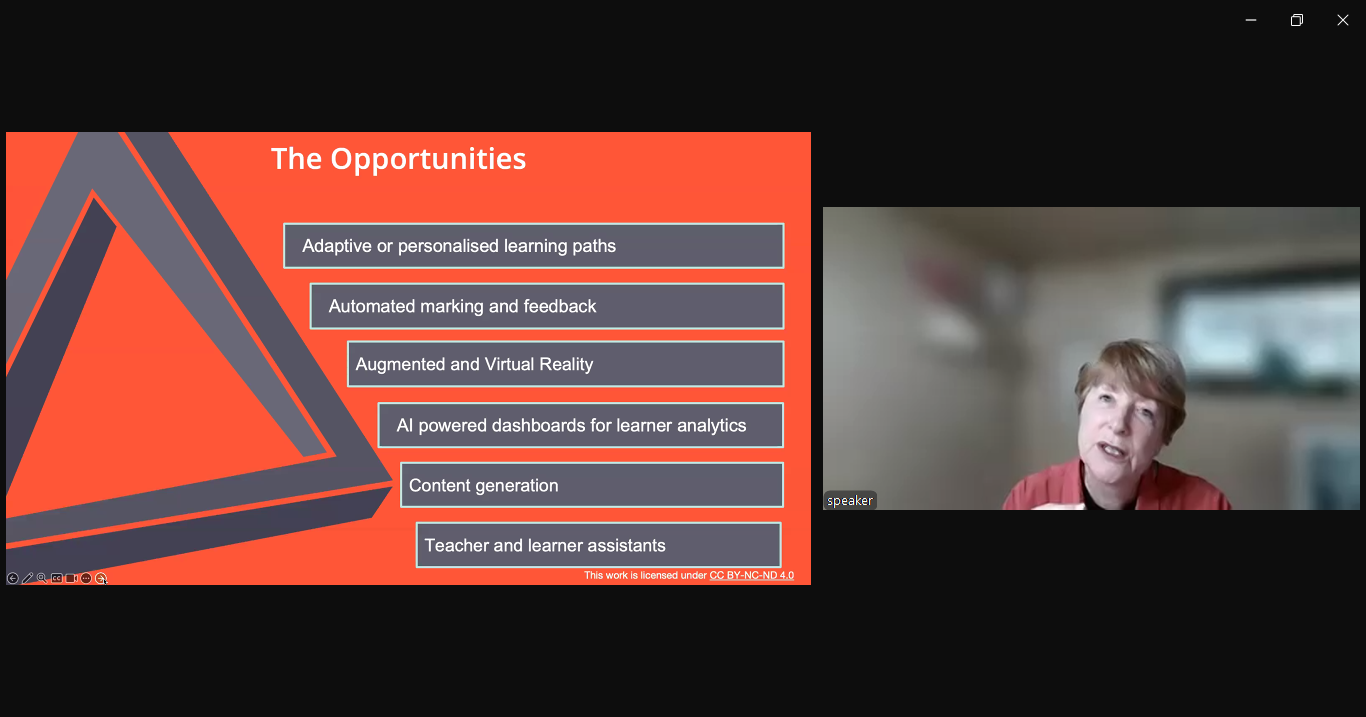 The Opportunities

Adaptive or personalised learning paths

Automated marking and feedback

Augmented and Virtual Reality

AI powered dashboards for learner analytics

Content generation

Teacher and learner assistants

This work is licensed under CC BY-NC-ND 4.0

speaker